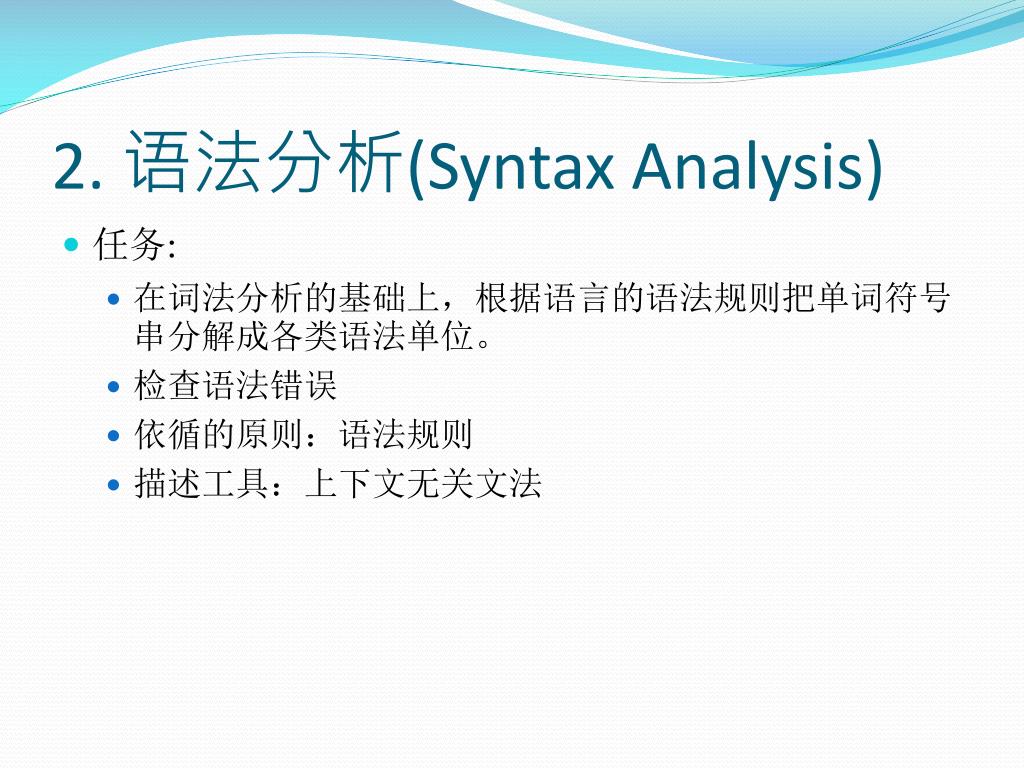 2. 语法分析(Syntax Analysis)

任务:

在词法分析的基础上，根据语言的语法规则把单词符号串分解成各类语法单位。

检查语法错误

依循的原则：语法规则

描述工具：上下文无关文法